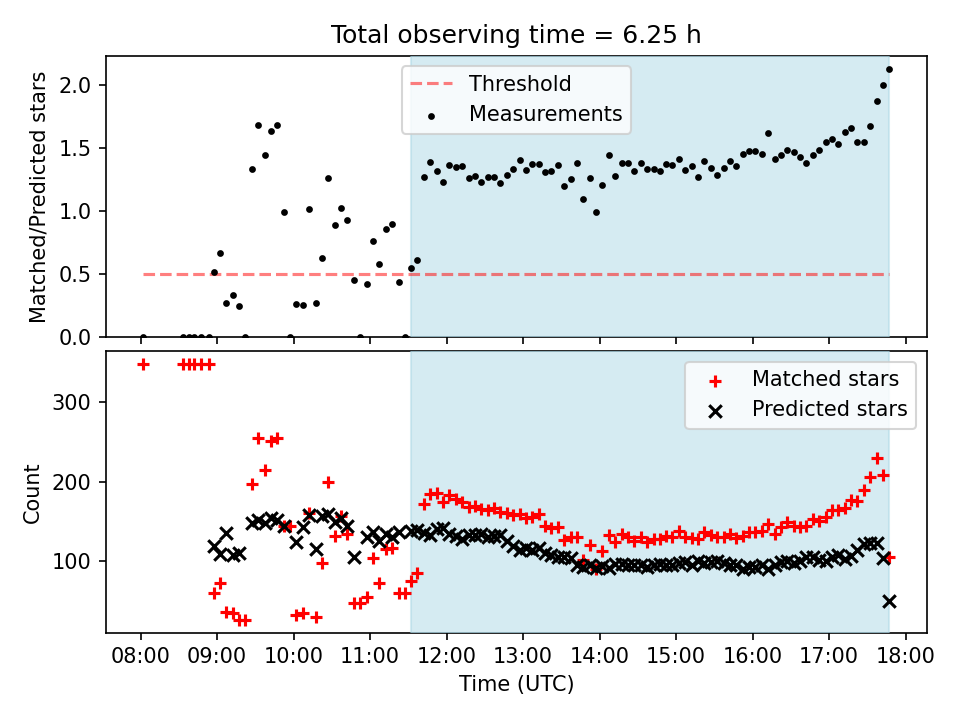 Total observing time = 6.25 h

Matched/Predicted stars

2.0
1.5
1.0
0.5
0.0

Threshold
Measurements

Count

300
200
100

Matched stars
Predicted stars

08:00 09:00 10:00 11:00 12:00 13:00 14:00 15:00 16:00 17:00 18:00

Time (UTC)